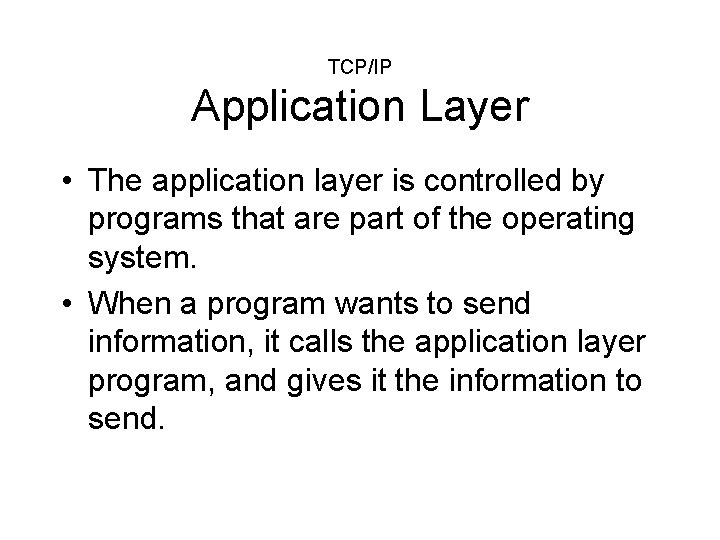 TCP/IP
Application Layer

• The application layer is controlled by programs that are part of the operating system.
• When a program wants to send information, it calls the application layer program, and gives it the information to send.